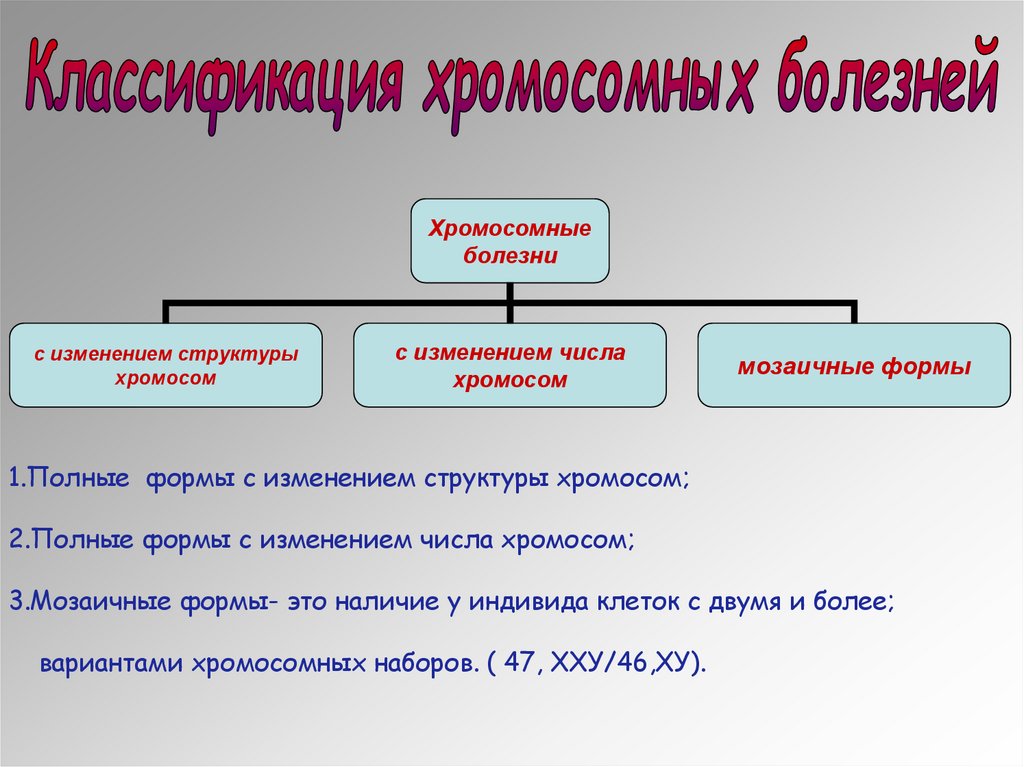 Классификация хромосомных болезней

Хромосомные болезни

с изменением структуры хромосом

с изменением числа хромосом

мозаичные формы

1.Полные формы с изменением структуры хромосом;

2.Полные формы с изменением числа хромосом;

3.Мозаичные формы- это наличие у индивида клеток с двумя и более;

вариантами хромосомных наборов. ( 47, ХХУ/46,ХУ).